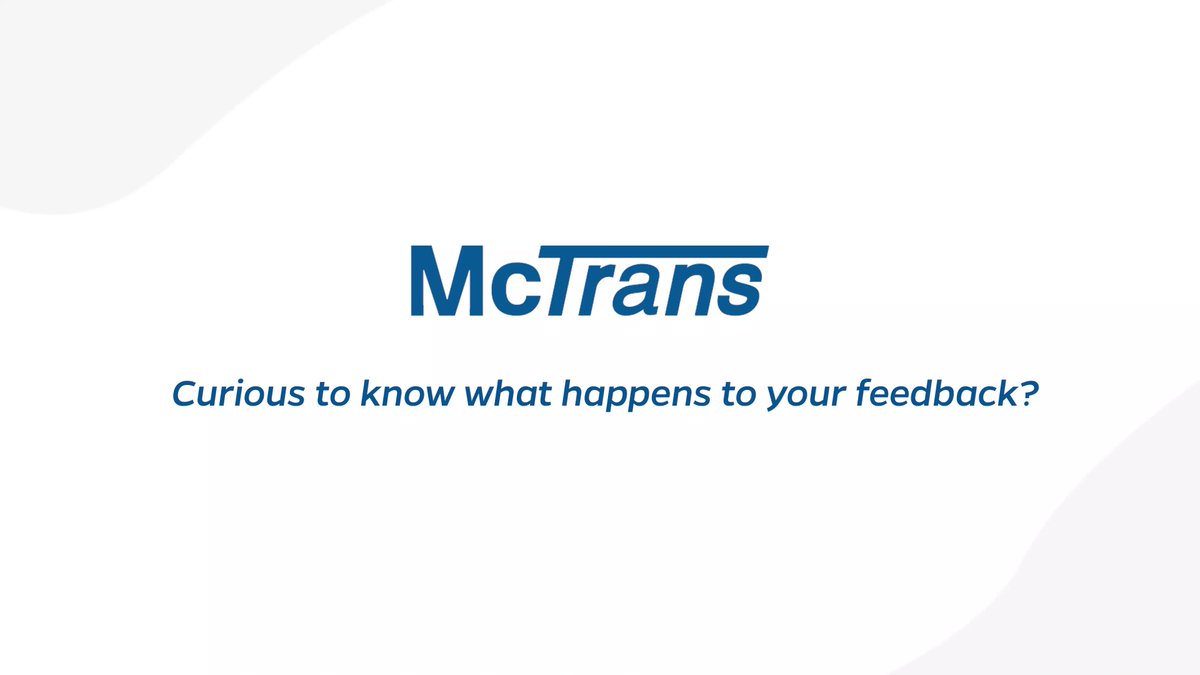 McTrans

Curious to know what happens to your feedback?